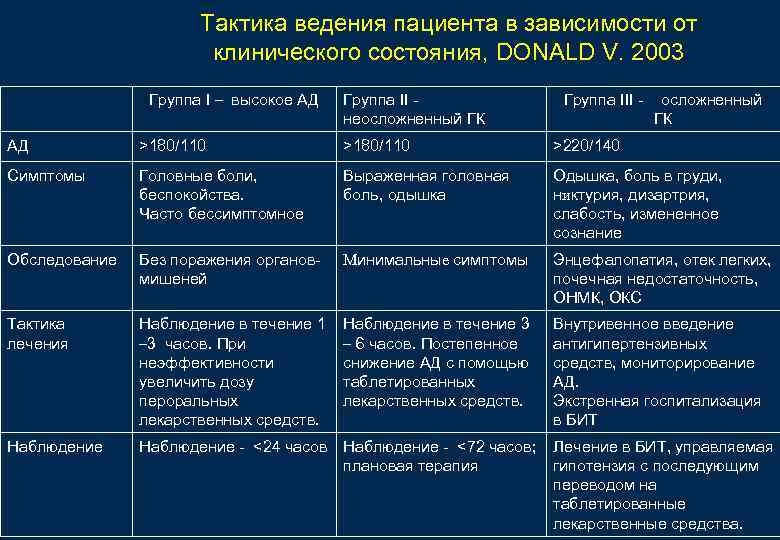 Тактика ведения пациента в зависимости от клинического состояния, DONALD V. 2003

| | Группа I – высокое АД | Группа II - неосложненный ГК | Группа III - осложненный ГК |
|---|---|---|---|
| АД | >180/110 | >180/110 | >220/140 |
| Симптомы | Головные боли, беспокойства. Часто бессимптомное | Выраженная головная боль, одышка | Одышка, боль в груди, никтурия, дизартрия, слабость, измененное сознание |
| Обследование | Без поражения органов-мишеней | Минимальные симптомы | Энцефалопатия, отек легких, почечная недостаточность, ОНМК, ОКС |
| Тактика лечения | Наблюдение в течение 1 –3 часов. При неэффективности увеличить дозу пероральных лекарственных средств. | Наблюдение в течение 3 – 6 часов. Постепенное снижение АД с помощью таблетированных лекарственных средств. | Внутривенное введение антигипертензивных средств, мониторирование АД. Экстренная госпитализация в БИТ |
| Наблюдение | Наблюдение - <24 часов | Наблюдение - <72 часов; плановая терапия | Лечение в БИТ, управляемая гипотензия с последующим переводом на таблетированные лекарственные средства. |